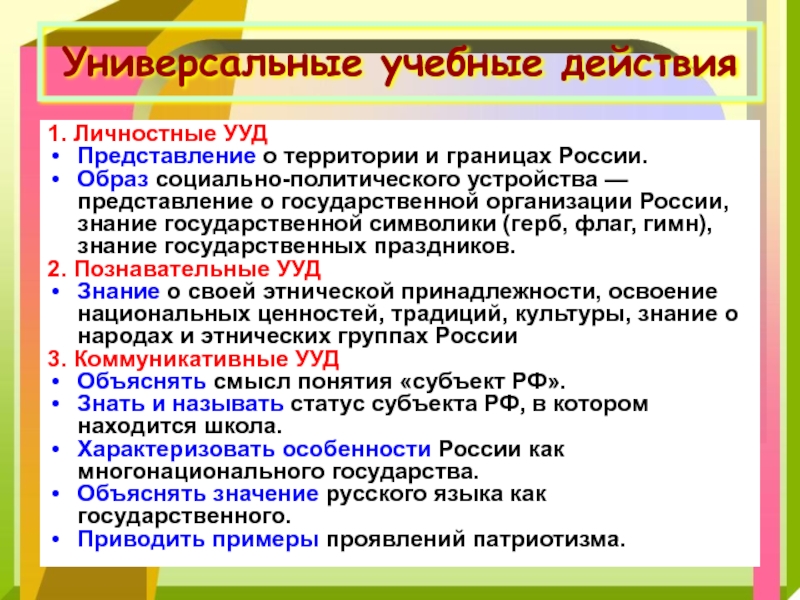 Универсальные учебные действия

1. Личностные УУД
• Представление о территории и границах России.
• Образ социально-политического устройства — представление о государственной организации России, знание государственной символики (герб, флаг, гимн), знание государственных праздников.

2. Познавательные УУД
• Знание о своей этнической принадлежности, освоение национальных ценностей, традиций, культуры, знание о народах и этнических группах России

3. Коммуникативные УУД
• Объяснять смысл понятия «субъект РФ».
• Знать и называть статус субъекта РФ, в котором находится школа.
• Характеризовать особенности России как многонационального государства.
• Объяснять значение русского языка как государственного.
• Приводить примеры проявлений патриотизма.